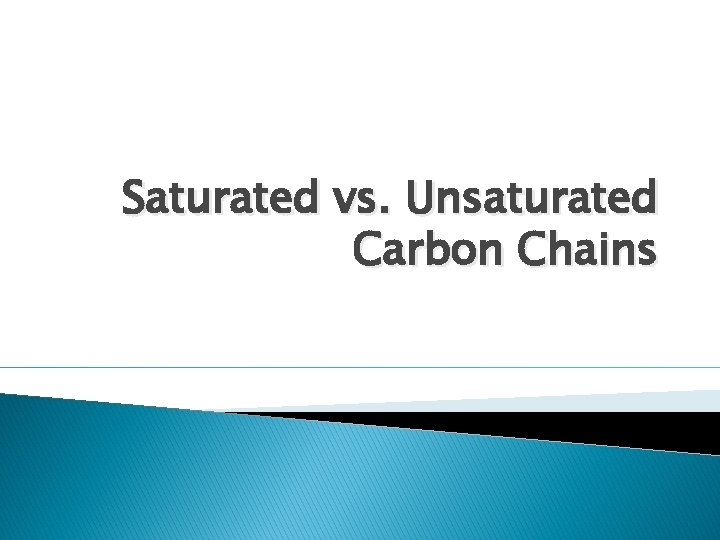 Saturated vs. Unsaturated Carbon Chains